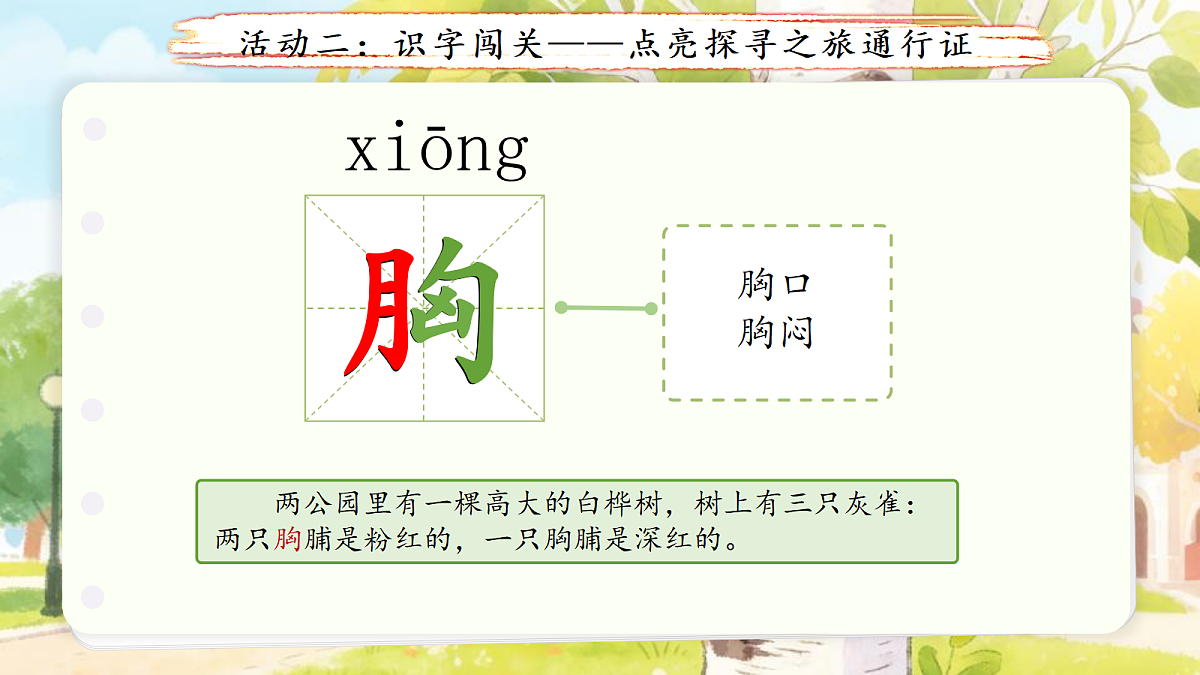 活动二：识字闯关——点亮探寻之旅通行证

xiōng

胸

胸口
胸闷

两公园里有一棵高大的白桦树，树上有三只灰雀：两只胸脯是粉红的，一只胸脯是深红的。